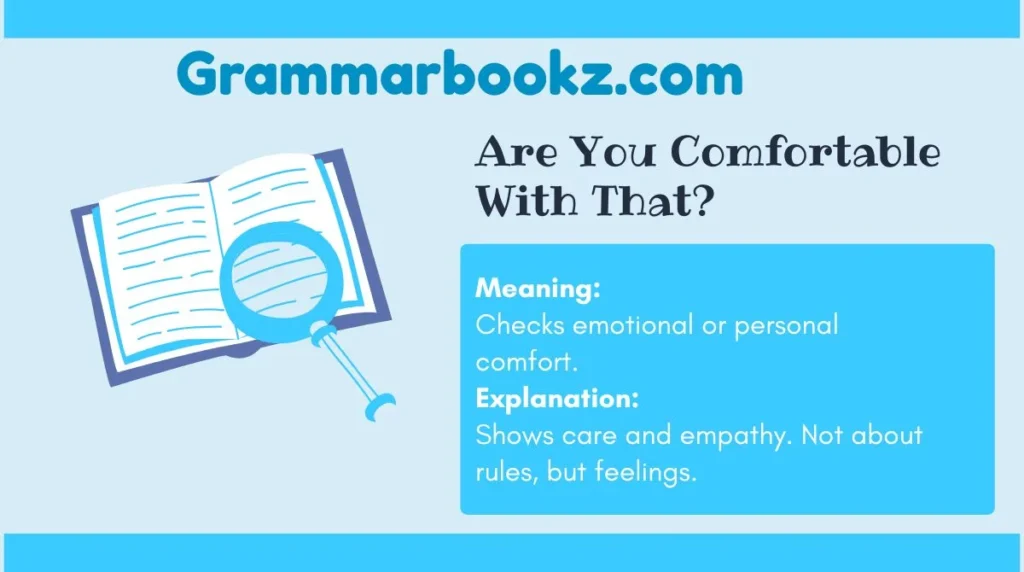 Grammarbookz.com

Are You Comfortable With That?

Meaning:
Checks emotional or personal comfort.
Explanation:
Shows care and empathy. Not about rules, but feelings.